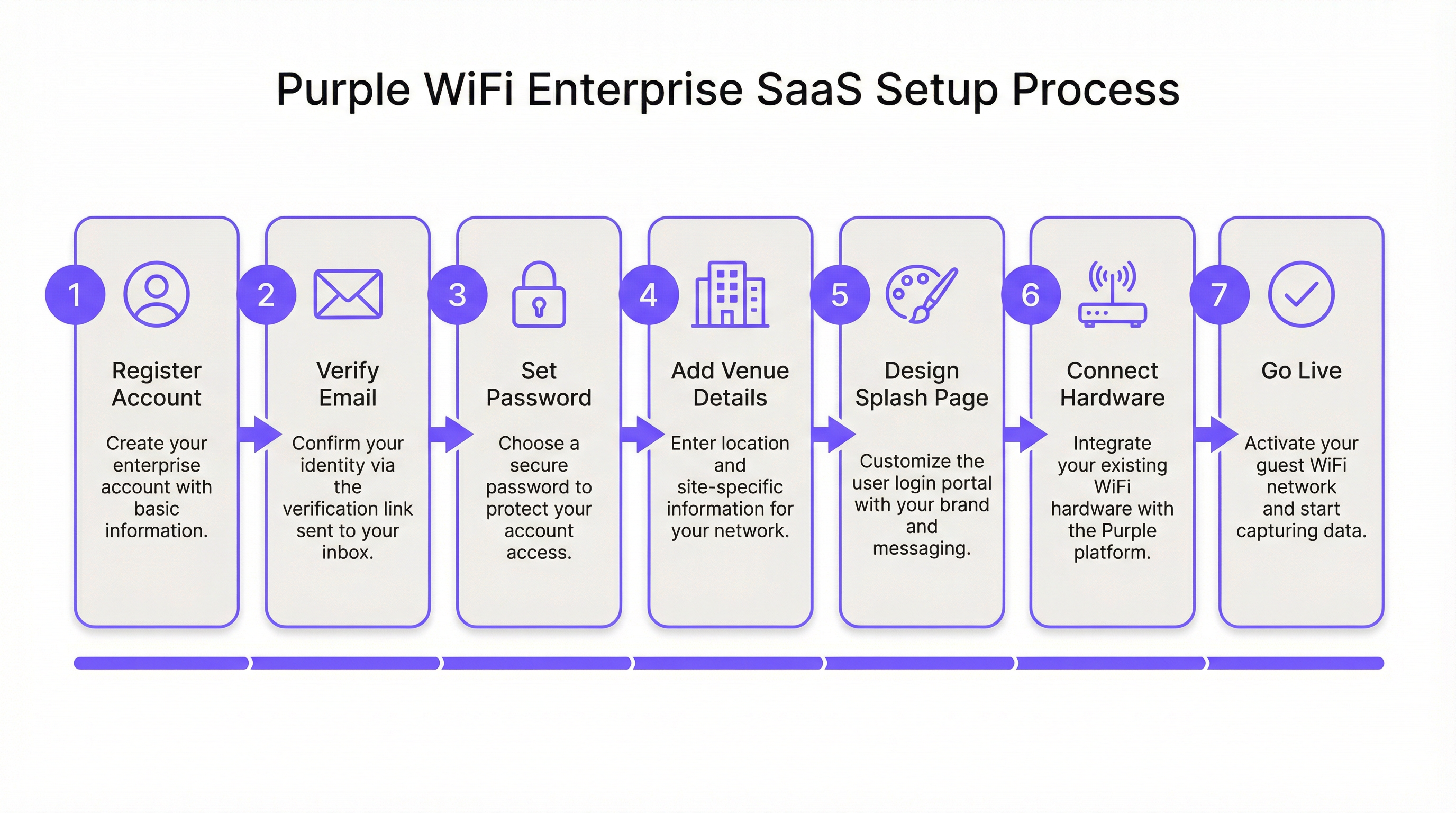 Purple WiFi Enterprise SaaS Setup Process

1

Register Account

Create your enterprise account with basic information.

2

Verify Email

Confirm your identity via the verification link sent to your inbox.

3

Set Password

Choose a secure password to protect your account access.

4

Add Venue Details

Enter location and site-specific information for your network.

5

Design Splash Page

Customize the user login portal with your brand and messaging.

6

Connect Hardware

Integrate your existing WiFi hardware with the Purple platform.

7

Go Live

Activate your guest WiFi network and start capturing data.